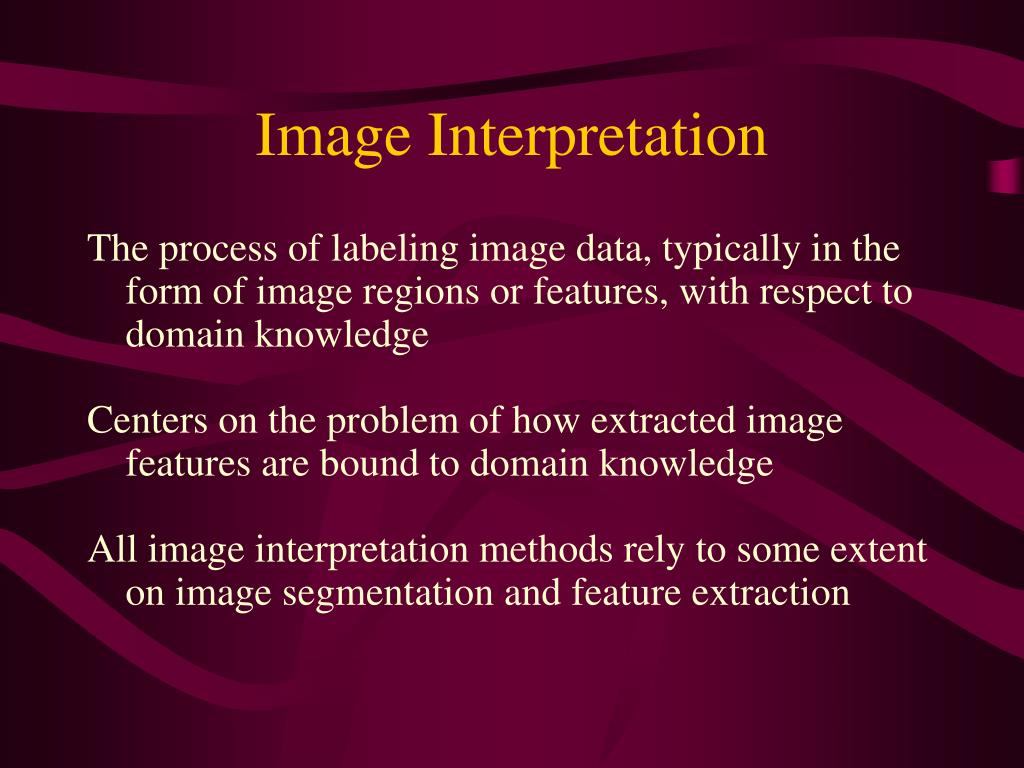 Image Interpretation

The process of labeling image data, typically in the form of image regions or features, with respect to domain knowledge

Centers on the problem of how extracted image features are bound to domain knowledge

All image interpretation methods rely to some extent on image segmentation and feature extraction